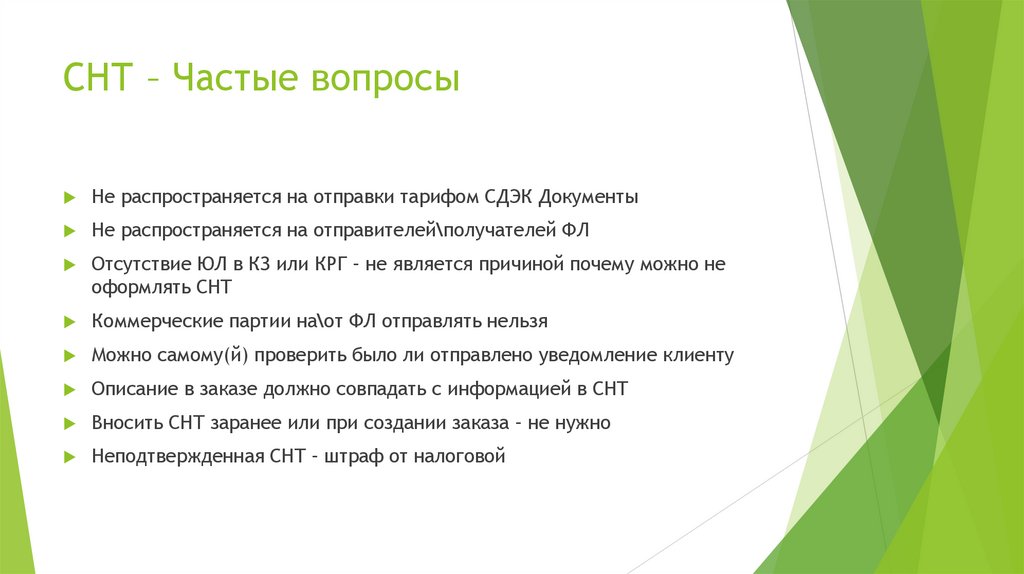 СНТ – Частые вопросы

Не распространяется на отправки тарифом СДЭК Документы

Не распространяется на отправителей\получателей ФЛ

Отсутствие ЮЛ в КЗ или КРГ – не является причиной почему можно не оформлять СНТ

Коммерческие партии на\от ФЛ отправлять нельзя

Можно самому(й) проверить было ли отправлено уведомление клиенту

Описание в заказе должно совпадать с информацией в СНТ

Вносить СНТ заранее или при создании заказа – не нужно

Неподтвержденная СНТ – штраф от налоговой